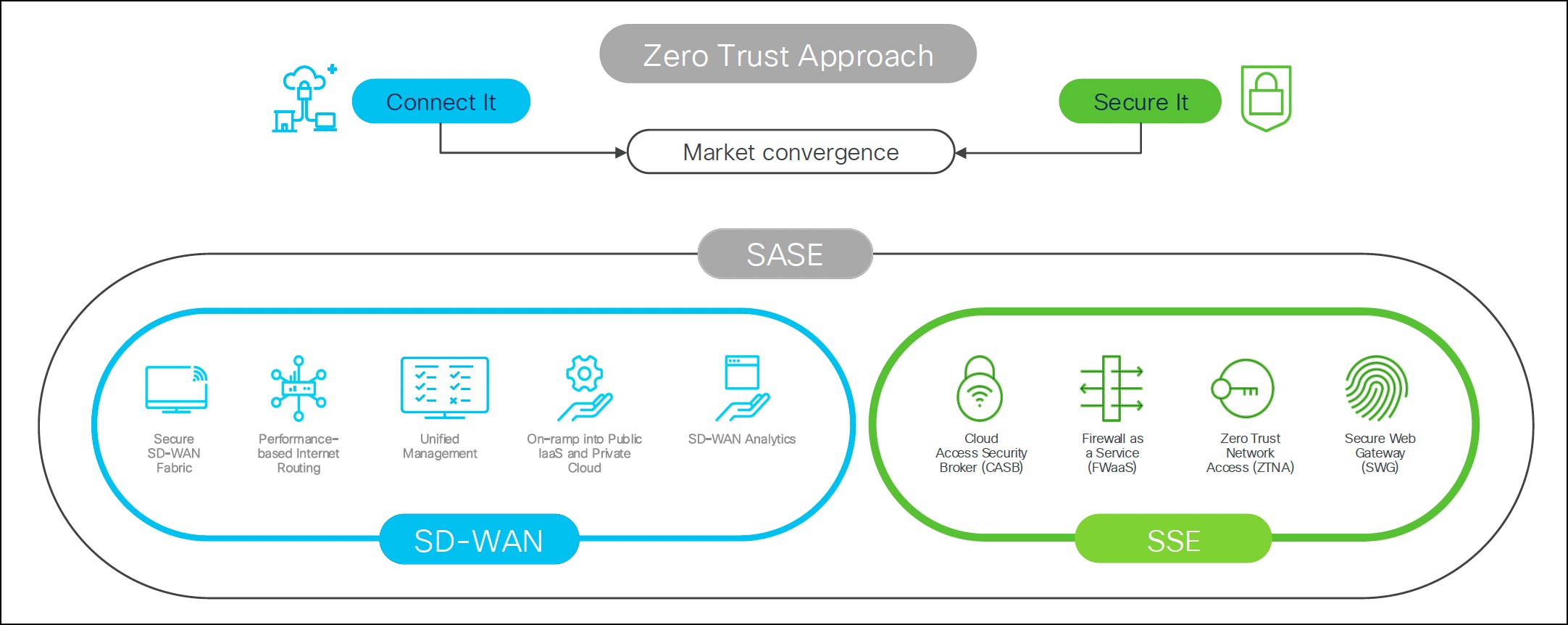 Zero Trust Approach

Connect It

Secure It

Market convergence

SASE

Secure SD-WAN Fabric

Performance-based Internet Routing

Unified Management

On-ramp into Public IaaS and Private Cloud

SD-WAN Analytics

SD-WAN

Cloud Access Security Broker (CASB)

Firewall as a Service (FWaaS)

Zero Trust Network Access (ZTNA)

Secure Web Gateway (SWG)

SSE